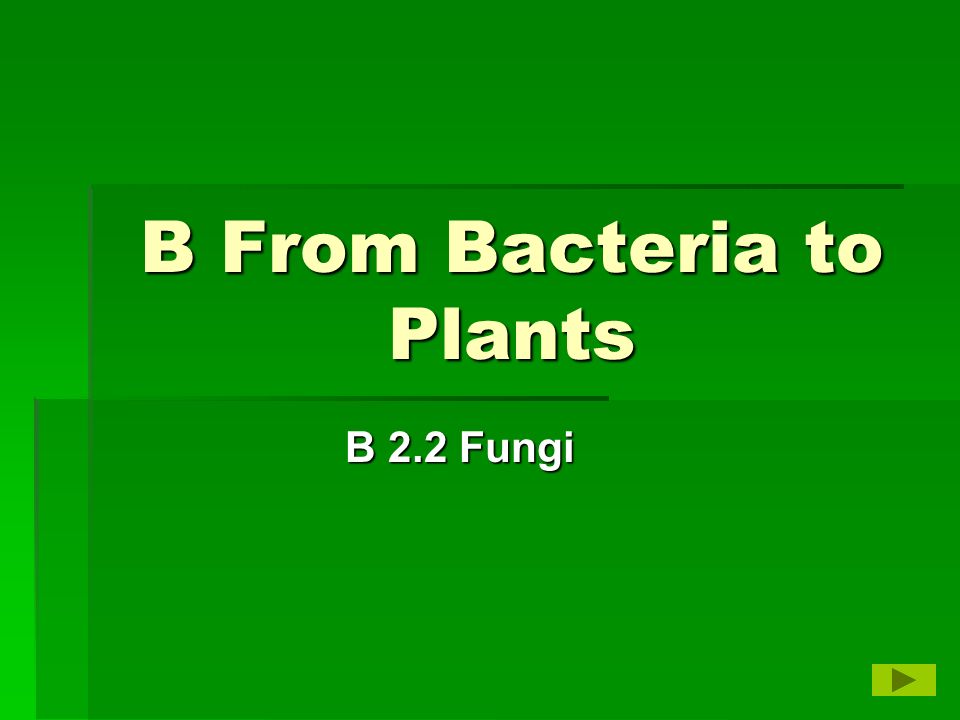 B From Bacteria to Plants

B 2.2 Fungi